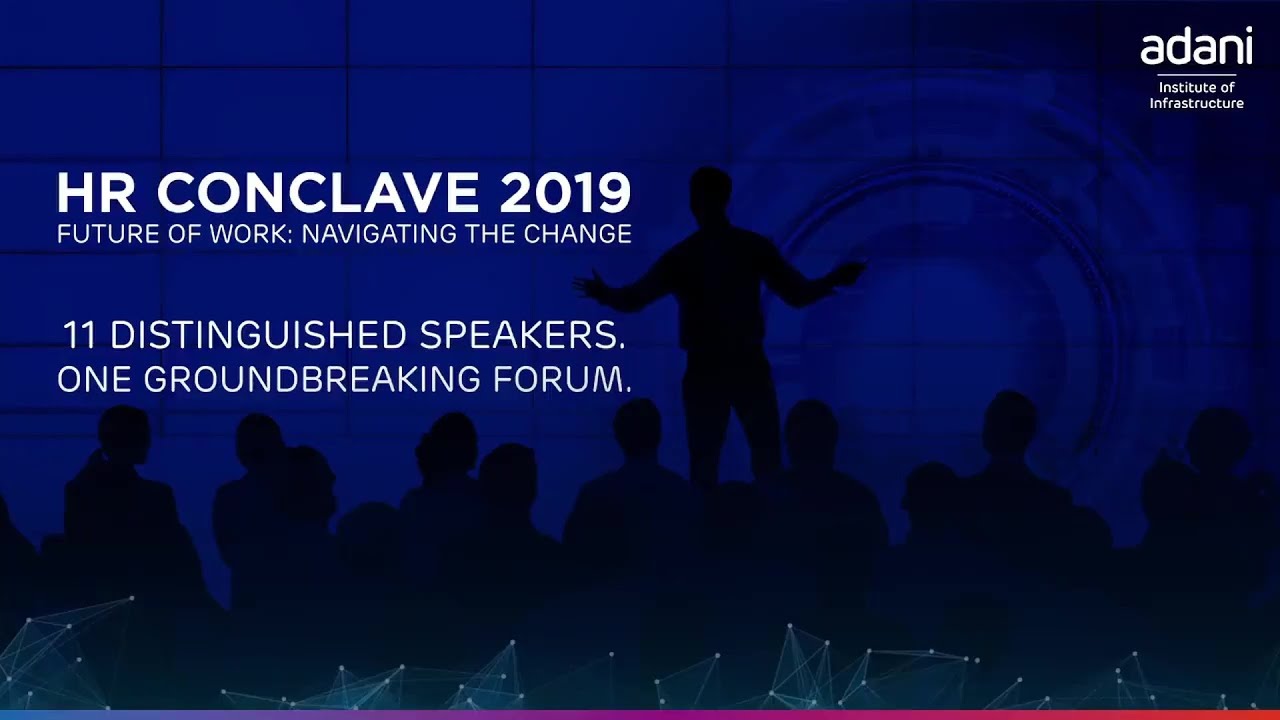 adani
Institute of Infrastructure

HR CONCLAVE 2019
FUTURE OF WORK: NAVIGATING THE CHANGE

11 DISTINGUISHED SPEAKERS.
ONE GROUNDBREAKING FORUM.